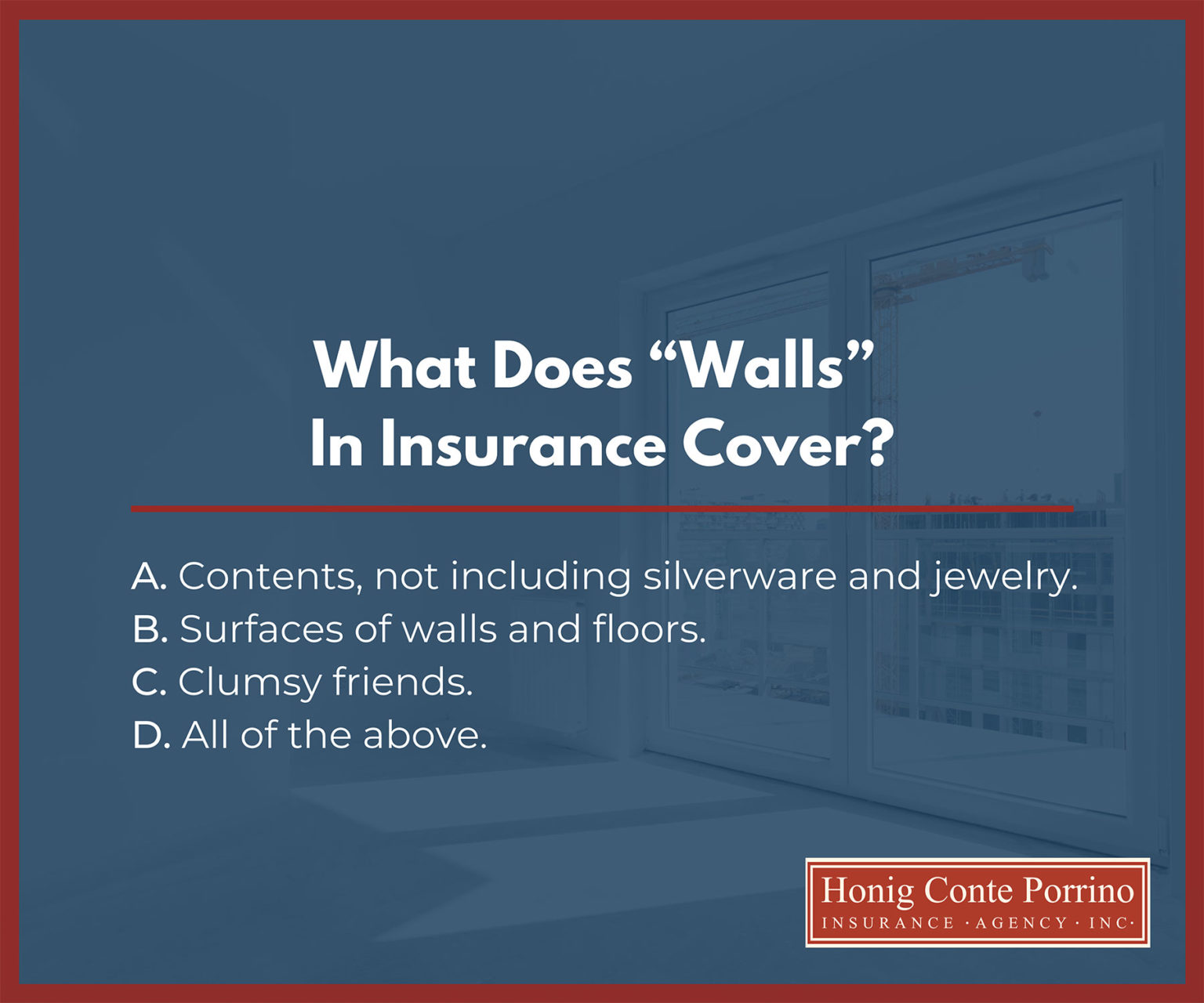 What Does “Walls” In Insurance Cover?

A. Contents, not including silverware and jewelry.
B. Surfaces of walls and floors.
C. Clumsy friends.
D. All of the above.

Honig Conte Porrino
INSURANCE · AGENCY · INC·